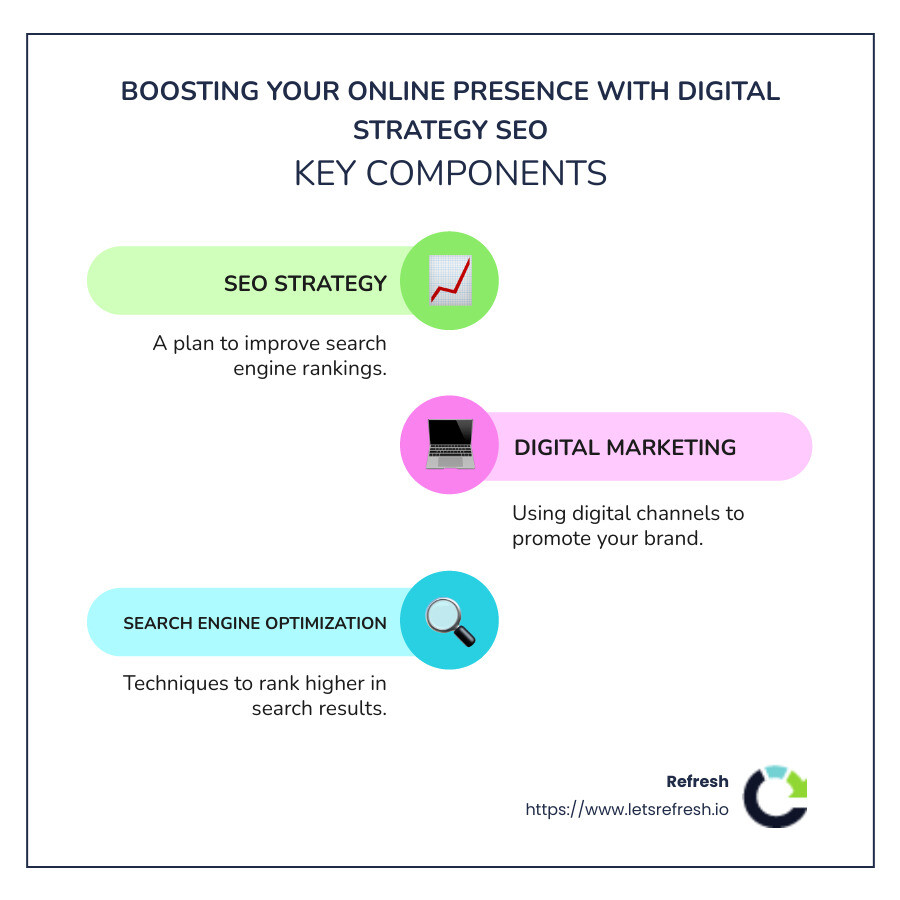 BOOSTING YOUR ONLINE PRESENCE WITH DIGITAL STRATEGY SEO

KEY COMPONENTS

SEO STRATEGY

A plan to improve search engine rankings.

DIGITAL MARKETING

Using digital channels to promote your brand.

SEARCH ENGINE OPTIMIZATION

Techniques to rank higher in search results.

Refresh

https://www.letsrefresh.io